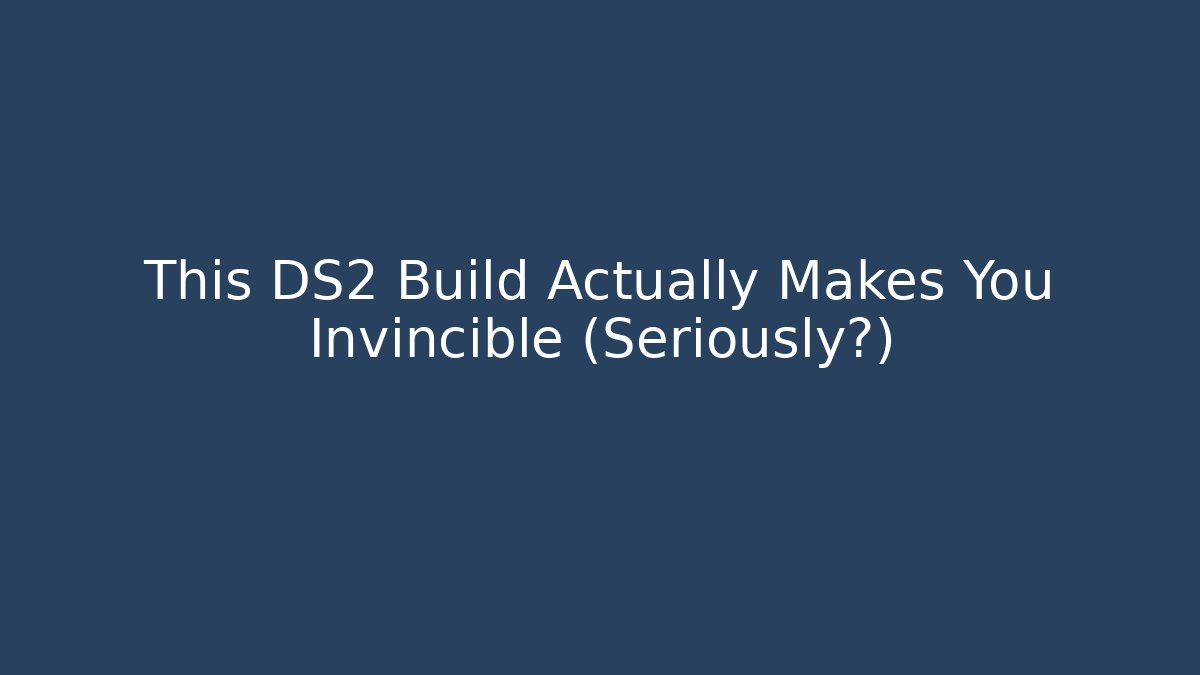 This DS2 Build Actually Makes You Invincible (Seriously?)